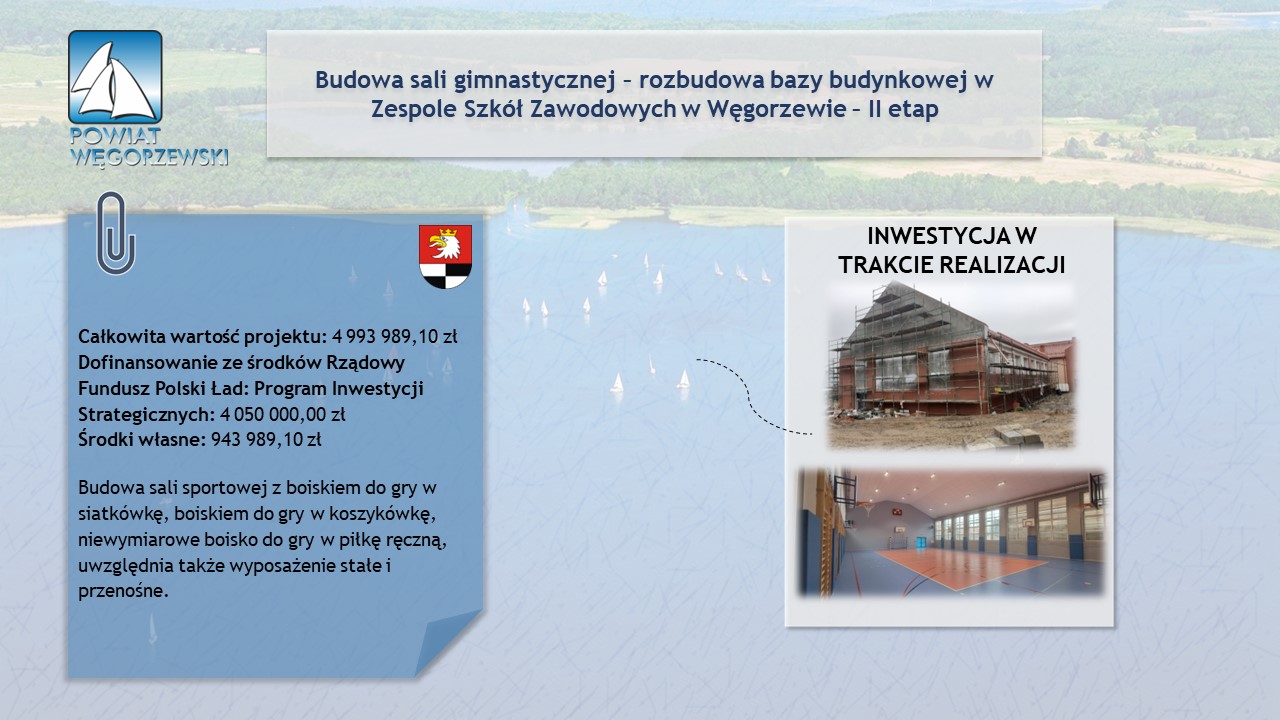 POWIAT WĘGORZEWSKI

Budowa sali gimnastycznej – rozbudowa bazy budynkowej w Zespole Szkół Zawodowych w Węgorzewie – II etap

Całkowita wartość projektu: 4 993 989,10 zł
Dofinansowanie ze środków Rządowy Fundusz Polski Ład: Program Inwestycji Strategicznych: 4 050 000,00 zł
Środki własne: 943 989,10 zł

Budowa sali sportowej z boiskiem do gry w siatkówkę, boiskiem do gry w koszykówkę, niewymiarowe boisko do gry w piłkę ręczną, uwzględnia także wyposażenie stałe i przenośne.

INWESTYCJA W TRAKCIE REALIZACJI